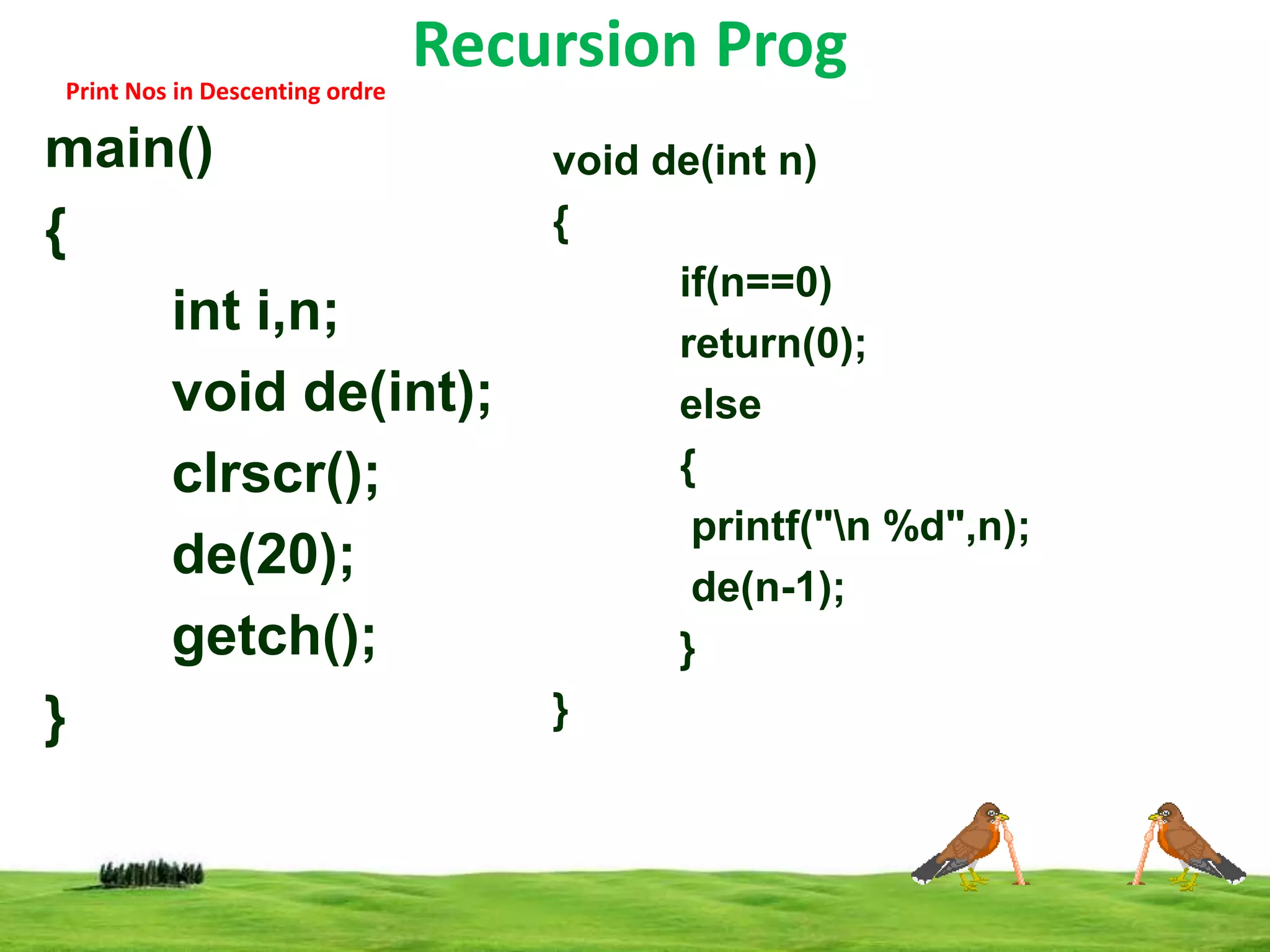 Recursion Prog

Print Nos in Descenting ordre

main()
{
int i,n;
void de(int);
clrscr();
de(20);
getch();
}

void de(int n)
{
if(n==0)
return(0);
else
{
printf("\n %d",n);
de(n-1);
}
}